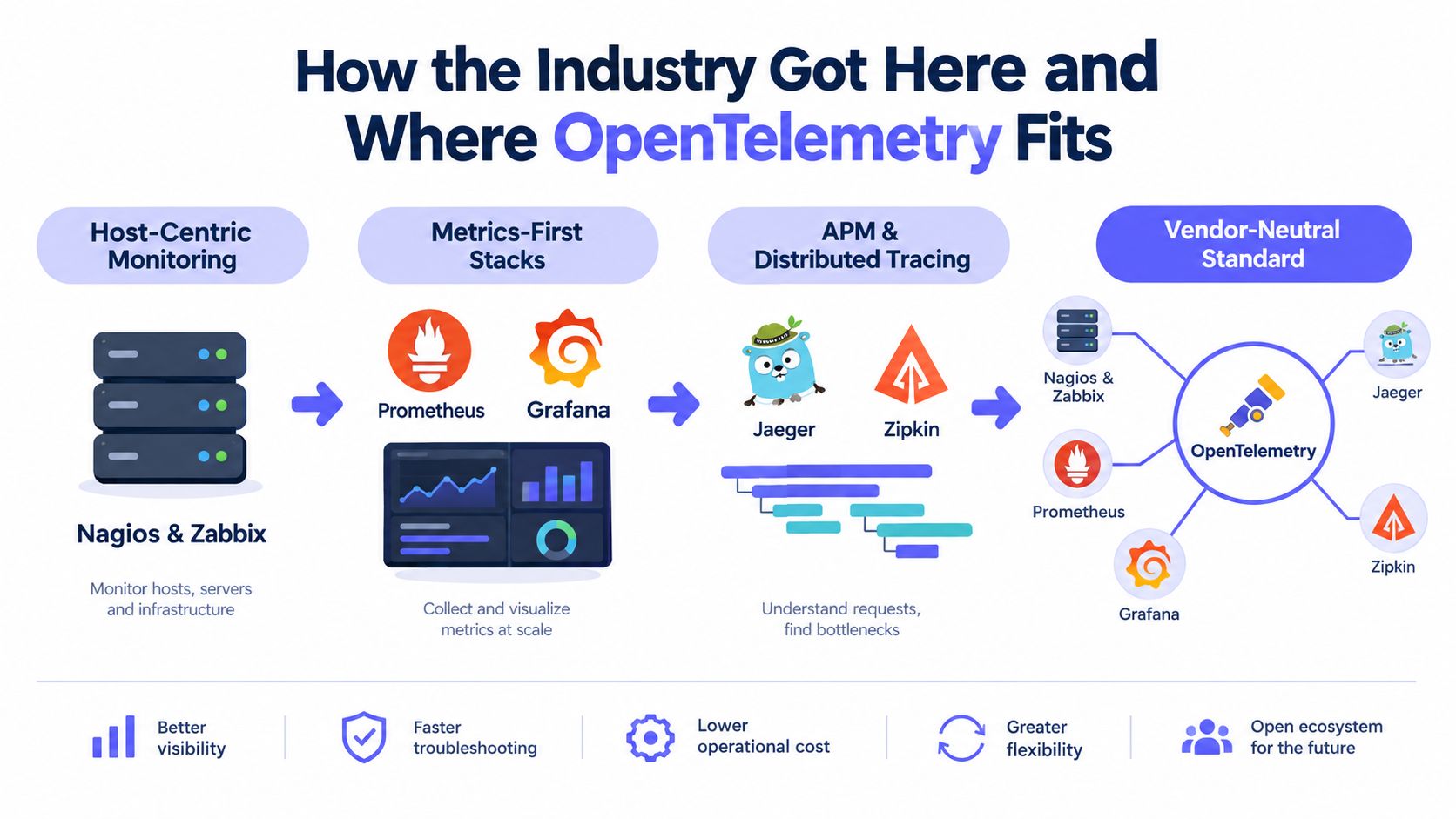 How the Industry Got Here and Where OpenTelemetry Fits

Host-Centric Monitoring

Nagios & Zabbix

Monitor hosts, servers and infrastructure

Metrics-First Stacks

Prometheus

Grafana

Collect and visualize metrics at scale

APM & Distributed Tracing

Jaeger

Zipkin

Understand requests, find bottlenecks

Vendor-Neutral Standard

Nagios & Zabbix

Prometheus

Grafana

OpenTelemetry

Jaeger

Zipkin

Better visibility

Faster troubleshooting

Lower operational cost

Greater flexibility

Open ecosystem for the future